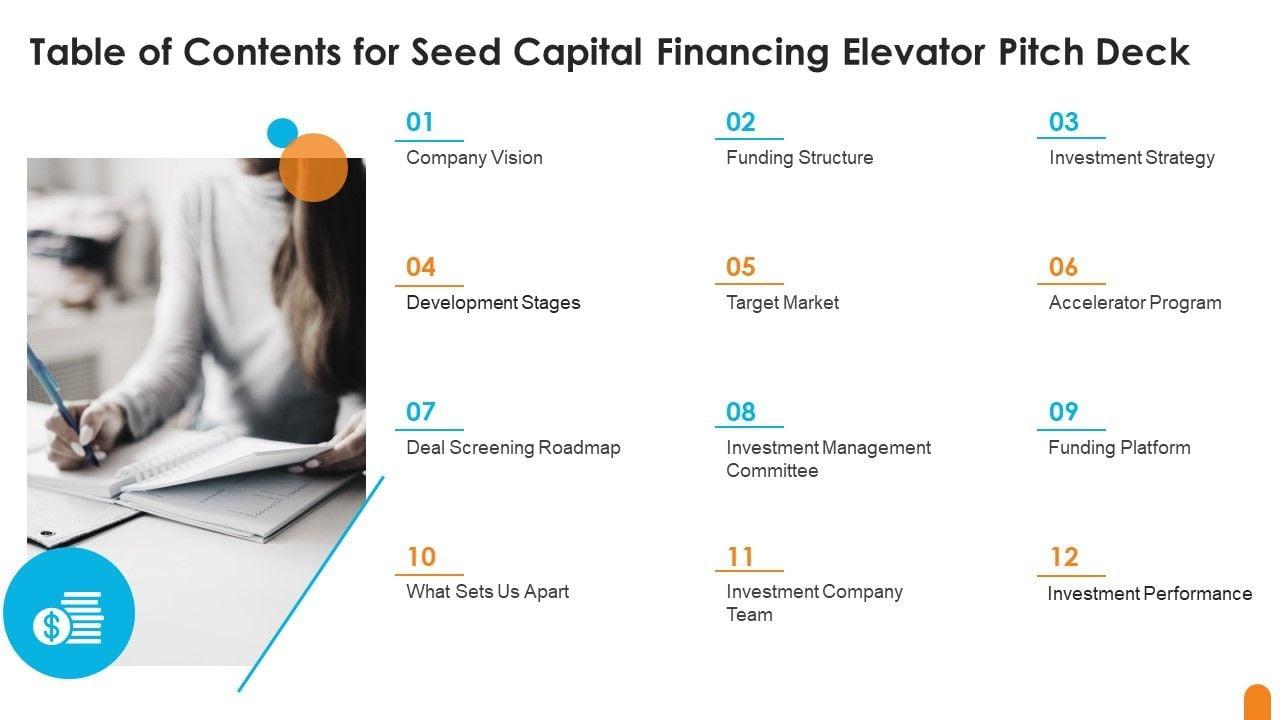 Table of Contents for Seed Capital Financing Elevator Pitch Deck

01
Company Vision

02
Funding Structure

03
Investment Strategy

04
Development Stages

05
Target Market

06
Accelerator Program

07
Deal Screening Roadmap

08
Investment Management Committee

09
Funding Platform

10
What Sets Us Apart

11
Investment Company Team

12
Investment Performance